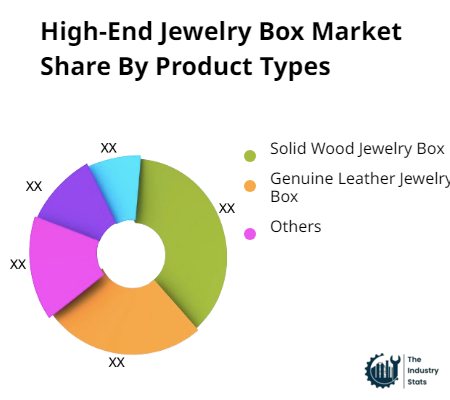 High-End Jewelry Box Market Share By Product Types

XX

XX

XX

XX

XX

Solid Wood Jewelry Box

Genuine Leather Jewelry Box

Others

The Industry Stats